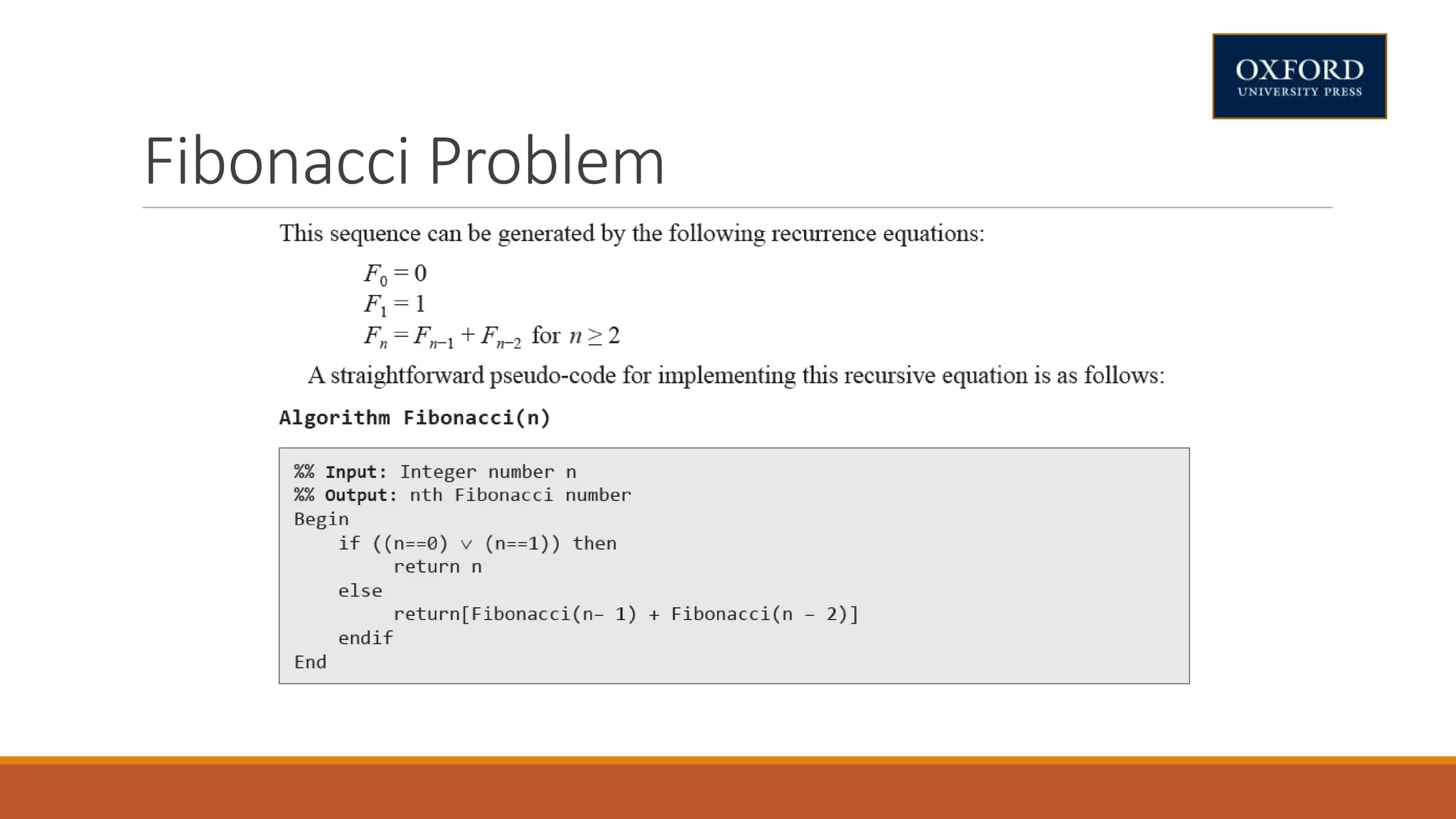 OXFORD
UNIVERSITY PRESS

Fibonacci Problem

This sequence can be generated by the following recurrence equations:

$F_0 = 0$
$F_1 = 1$
$F_n = F_{n-1} + F_{n-2}$ for $n \geq 2$

A straightforward pseudo-code for implementing this recursive equation is as follows:

Algorithm Fibonacci(n)

%% Input: Integer number n
%% Output: nth Fibonacci number
Begin
    if ((n==0) ∨ (n==1)) then
        return n
    else
        return[Fibonacci(n– 1) + Fibonacci(n – 2)]
    endif
End